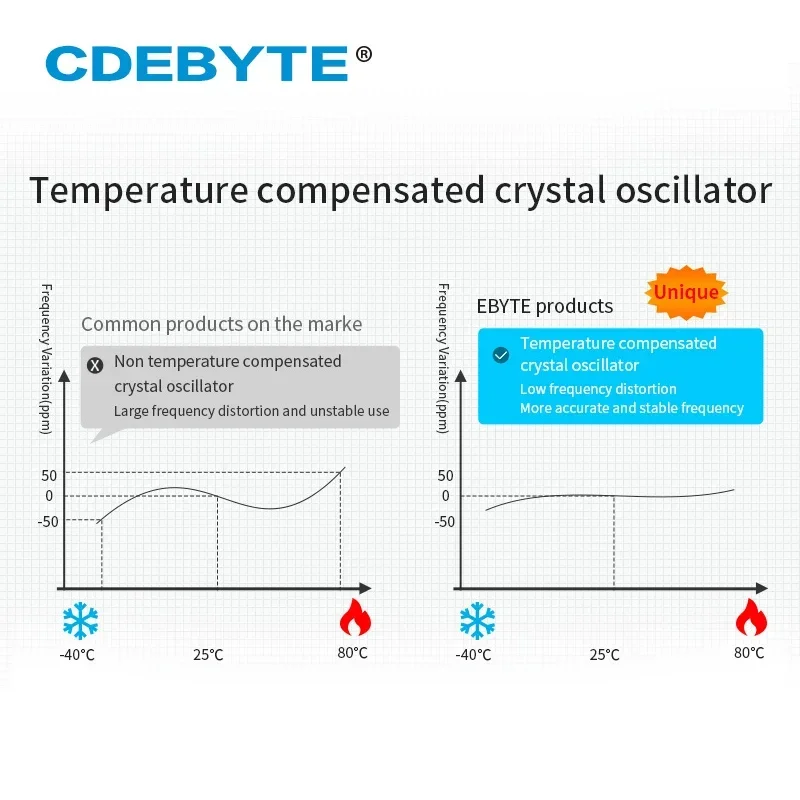 CDEBYTE®

Temperature compensated crystal oscillator

Frequency Variation(ppm)

Common products on the marke

Non temperature compensated crystal oscillator

Large frequency distortion and unstable use

50
0
-50

-40°C
25°C
80°C

Frequency Variation(ppm)

EBYTE products

Unique

Temperature compensated crystal oscillator

Low frequency distortion

More accurate and stable frequency

50
0
-50

-40°C
25°C
80°C